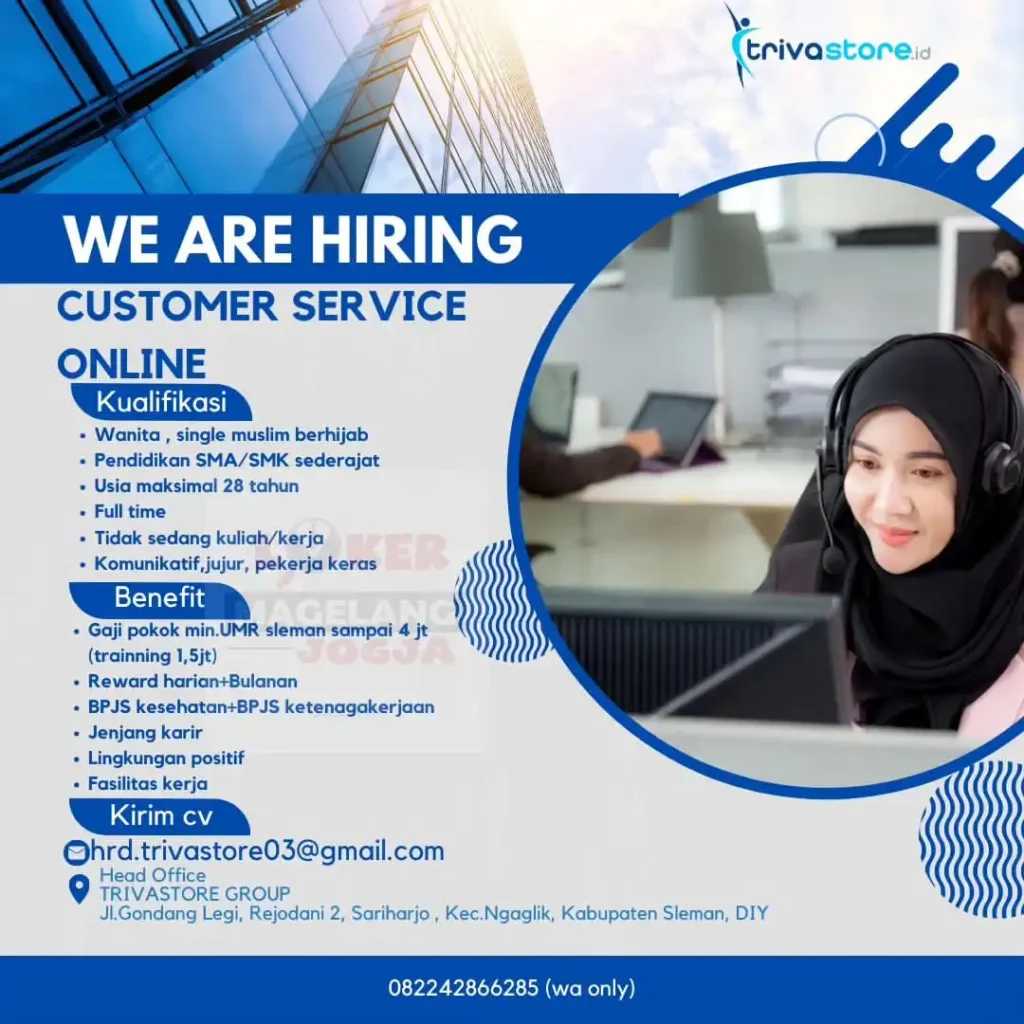 trivastore.id

WE ARE HIRING
CUSTOMER SERVICE ONLINE

Kualifikasi
• Wanita , single muslim berhijab
• Pendidikan SMA/SMK sederajat
• Usia maksimal 28 tahun
• Full time
• Tidak sedang kuliah/kerja
• Komunikatif,jujur, pekerja keras

LOKER MAGELANG JOGJA

Benefit
• Gaji pokok min.UMR sleman sampai 4 jt (trainning 1,5jt)
• Reward harian+Bulanan
• BPJS kesehatan+BPJS ketenagakerjaan
• Jenjang karir
• Lingkungan positif
• Fasilitas kerja

Kirim cv
hrd.trivastore03@gmail.com
Head Office
TRIVASTORE GROUP
Jl.Gondang Legi, Rejodani 2, Sariharjo , Kec.Ngaglik, Kabupaten Sleman, DIY

082242866285 (wa only)